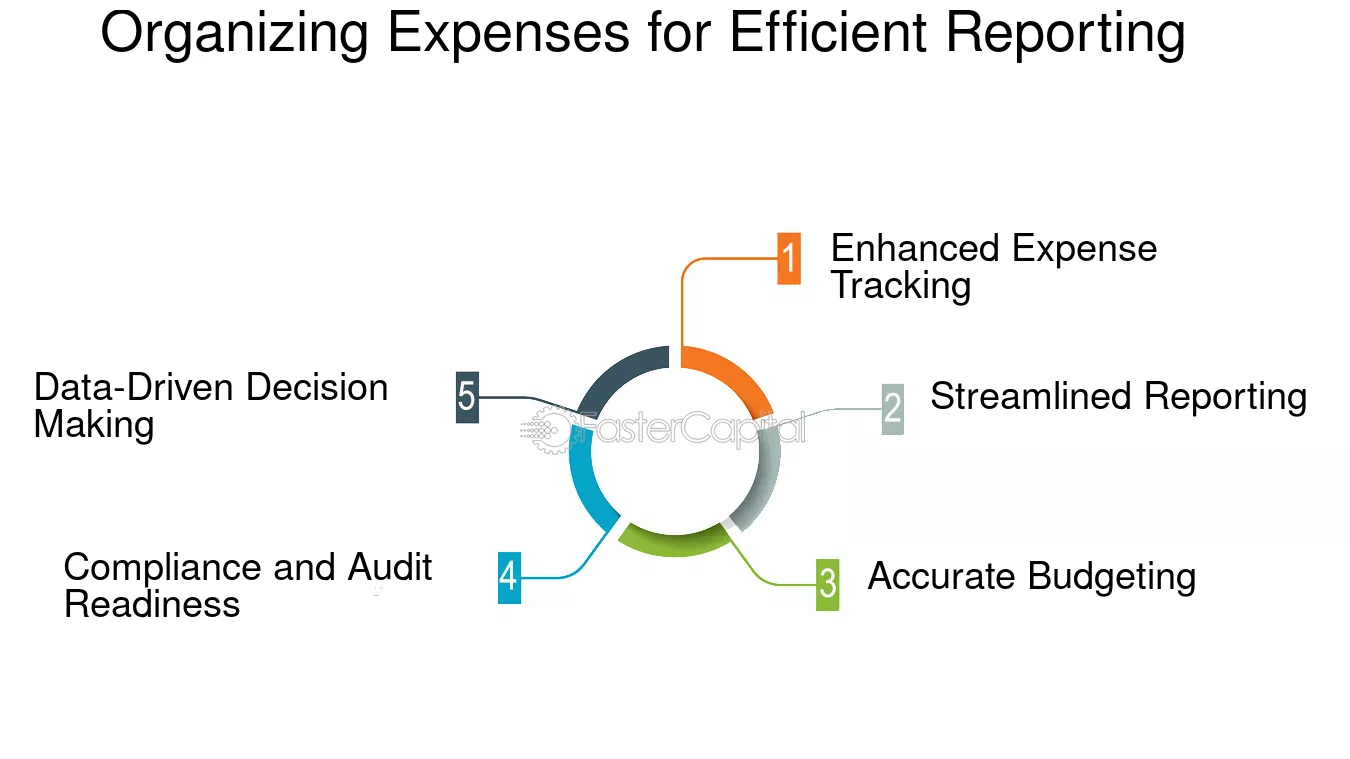 Organizing Expenses for Efficient Reporting

1 Enhanced Expense Tracking

2 Streamlined Reporting

3 Accurate Budgeting

4 Compliance and Audit Readiness

5 Data-Driven Decision Making

FasterCapital